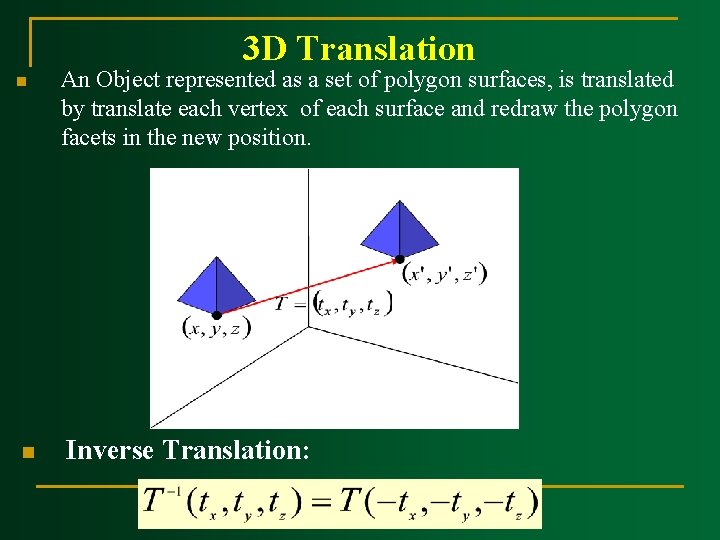 3D Translation

An Object represented as a set of polygon surfaces, is translated by translate each vertex of each surface and redraw the polygon facets in the new position.

$(x', y', z')$

$T = (t_x, t_y, t_z)$

$(x, y, z)$

Inverse Translation:

$T^{-1}(t_x, t_y, t_z) = T(-t_x, -t_y, -t_z)$